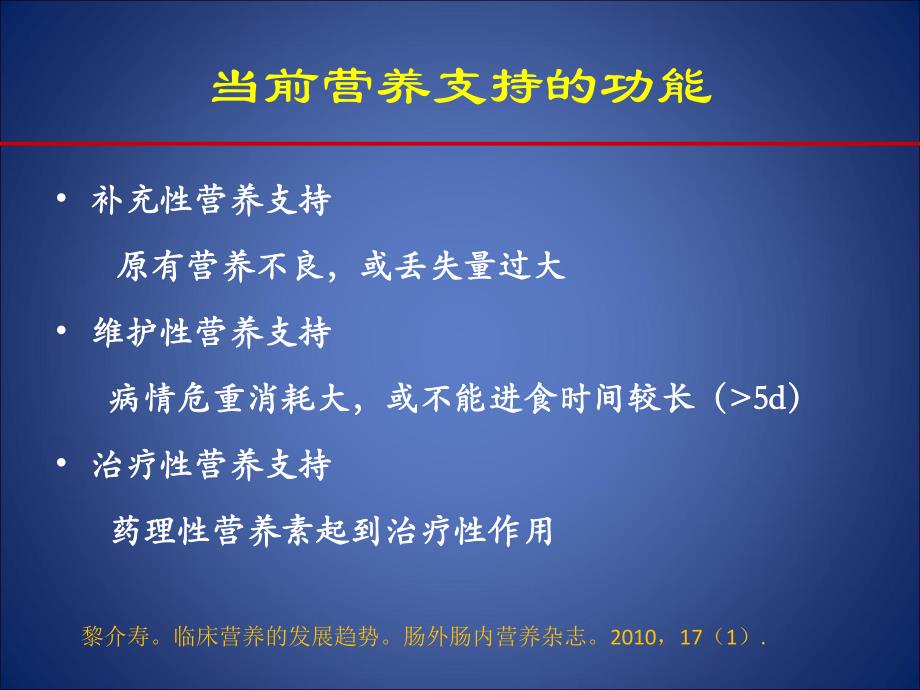 当前营养支持的功能

• 补充性营养支持

原有营养不良，或丢失量过大

• 维护性营养支持

病情危重消耗大，或不能进食时间较长（>5d）

• 治疗性营养支持

药理性营养素起到治疗性作用

黎介寿。临床营养的发展趋势。肠外肠内营养杂志。2010，17（1）.